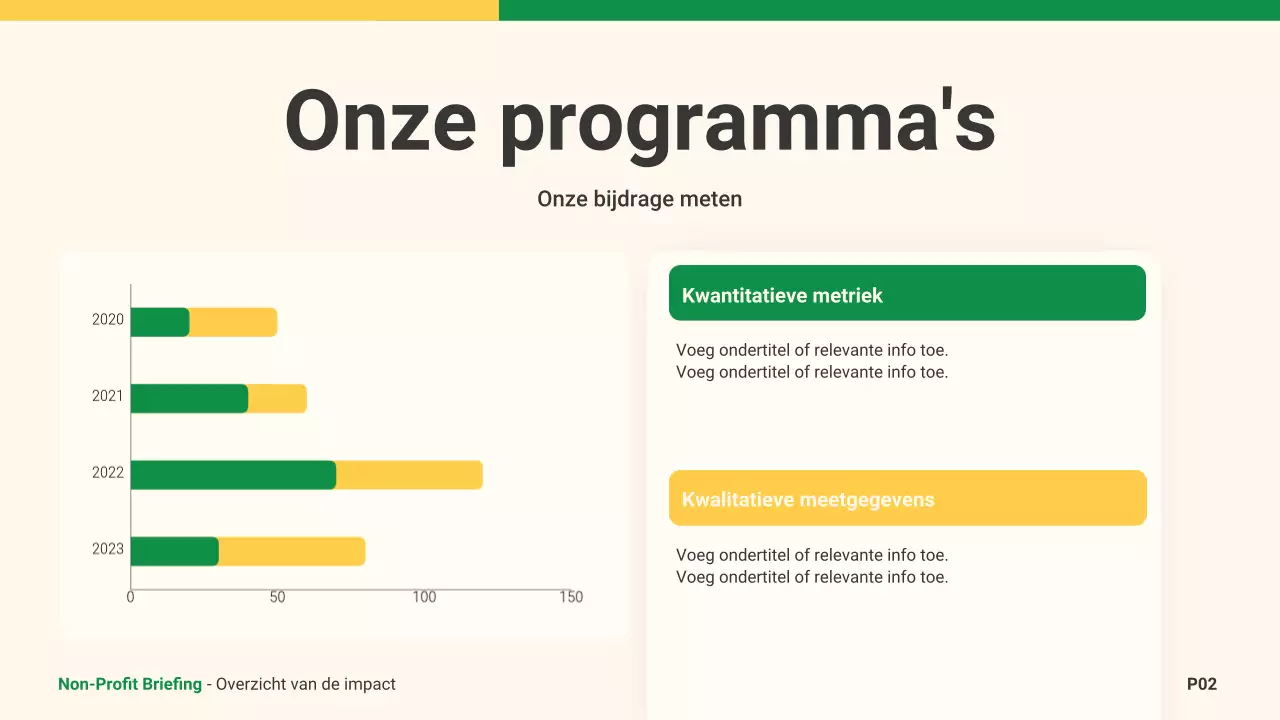 Onze programma's

Onze bijdrage meten

2020
2021
2022
2023
0
50
100
150

Kwantitatieve metriek

Voeg ondertitel of relevante info toe.
Voeg ondertitel of relevante info toe.

Kwalitatieve meetgegevens

Voeg ondertitel of relevante info toe.
Voeg ondertitel of relevante info toe.

Non-Profit Briefing - Overzicht van de impact

P02